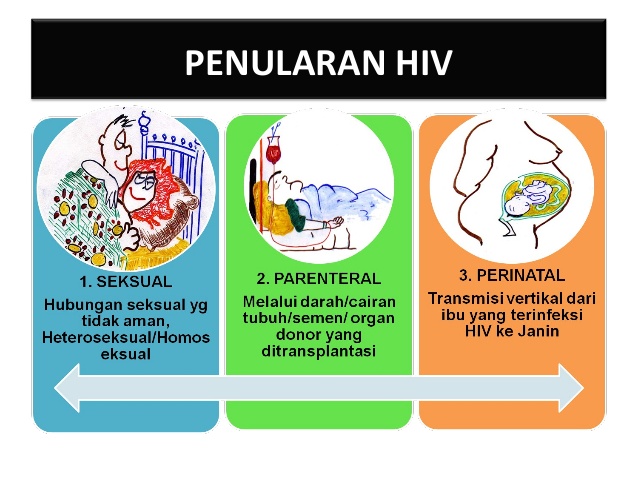 PENULARAN HIV

1. SEKSUAL

Hubungan seksual yg tidak aman, Heteroseksual/Homos eksual

2. PARENTERAL

Melalui darah/cairan tubuh/semen/ organ donor yang ditransplantasi

3. PERINATAL

Transmisi vertikal dari ibu yang terinfeksi HIV ke Janin